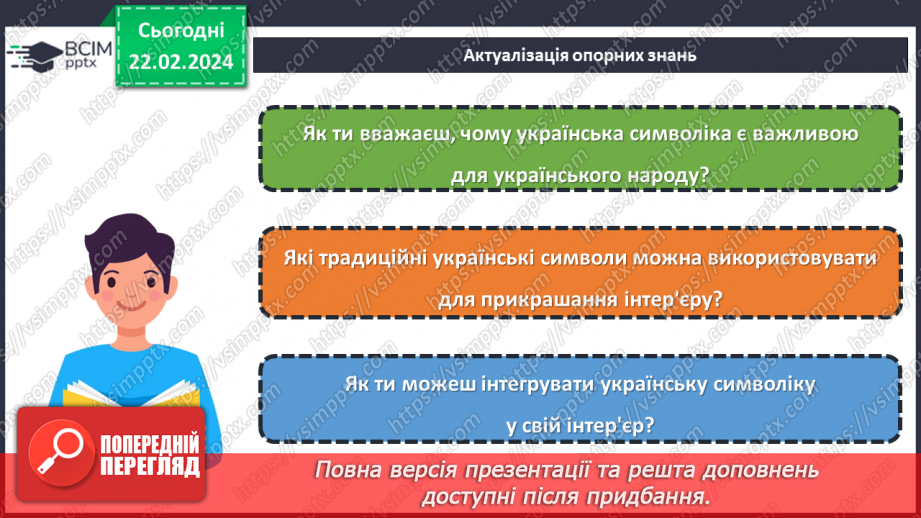 ВСІМ pptx

Сьогодні
22.02.2024

Актуалізація опорних знань

Як ти вважаєш, чому українська символіка є важливою для українського народу?

Які традиційні українські символи можна використовувати для прикрашання інтер'єру?

Як ти можеш інтегрувати українську символіку у свій інтер'єр?

ПОПЕРЕДНІЙ ПЕРЕГЛЯД

Повна версія презентації та решта доповнень доступні після придбання.

https://vsimpptx.com